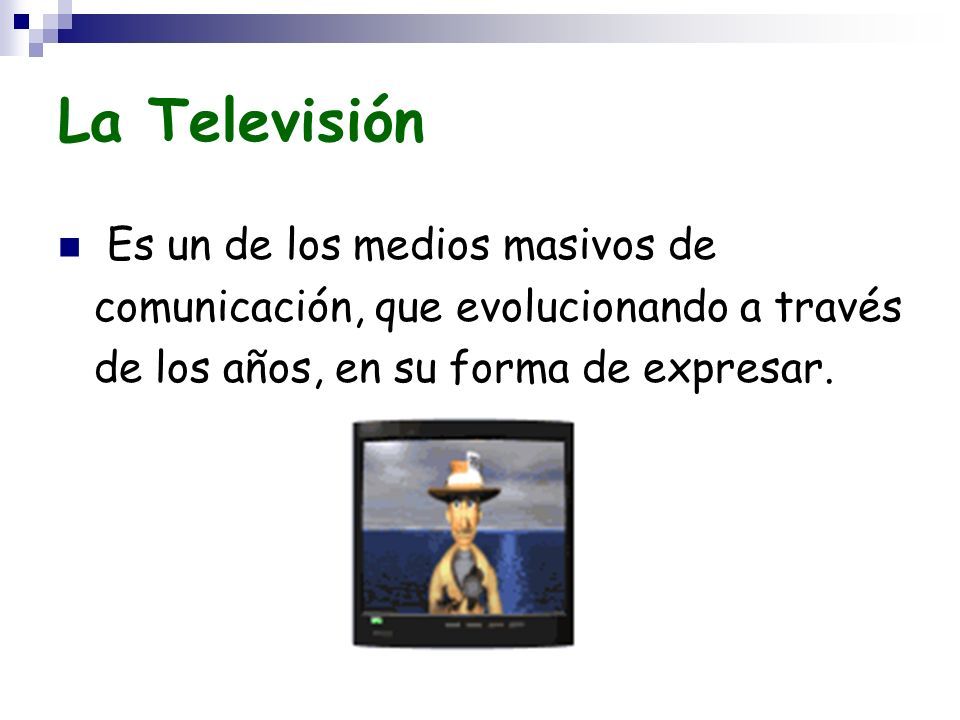 La Televisión

Es un de los medios masivos de comunicación, que evolucionando a través de los años, en su forma de expresar.